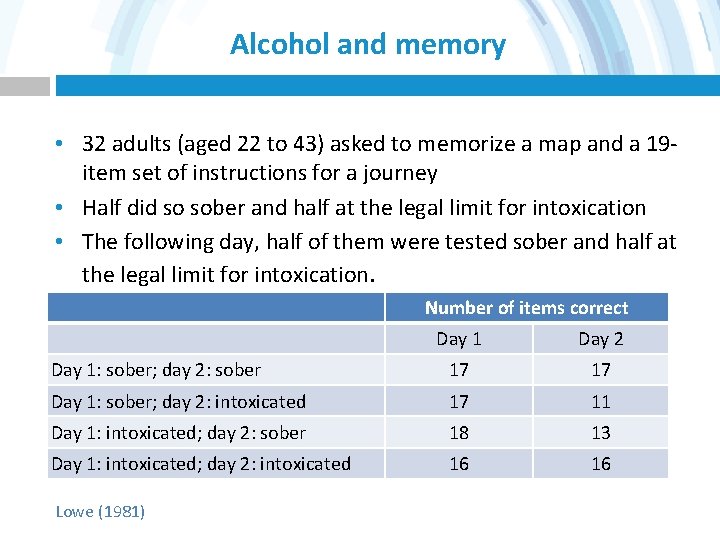 Alcohol and memory

• 32 adults (aged 22 to 43) asked to memorize a map and a 19-item set of instructions for a journey
• Half did so sober and half at the legal limit for intoxication
• The following day, half of them were tested sober and half at the legal limit for intoxication.

| | Number of items correct | |
|---|---|---|
| | Day 1 | Day 2 |
| Day 1: sober; day 2: sober | 17 | 17 |
| Day 1: sober; day 2: intoxicated | 17 | 11 |
| Day 1: intoxicated; day 2: sober | 18 | 13 |
| Day 1: intoxicated; day 2: intoxicated | 16 | 16 |

Lowe (1981)